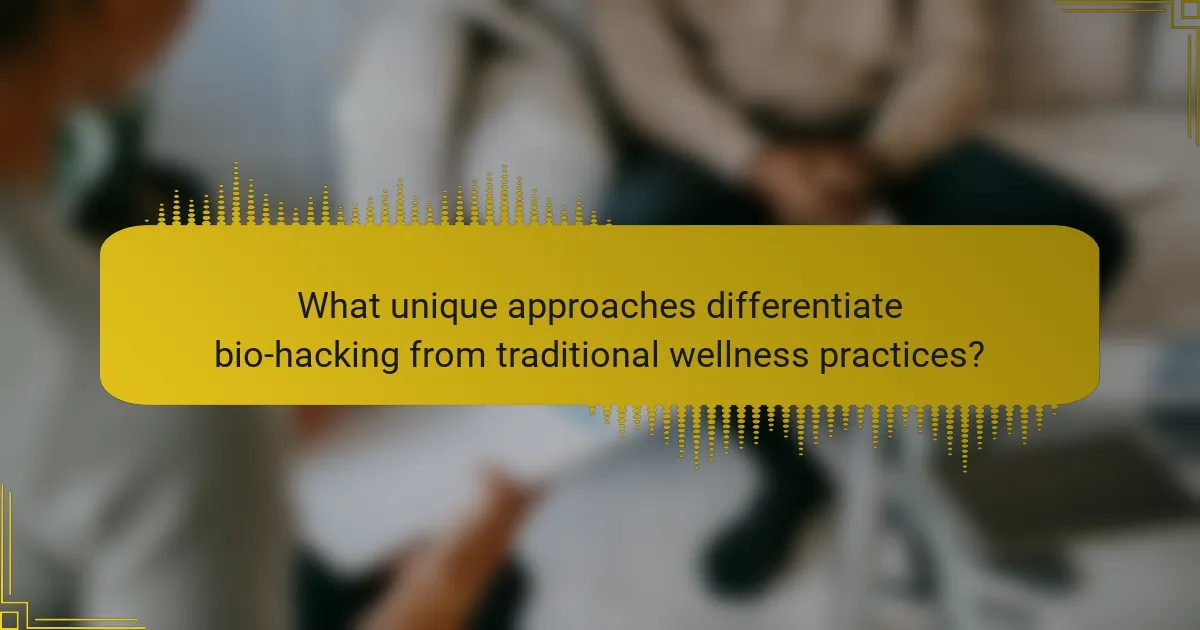 What unique approaches differentiate bio-hacking from traditional wellness practices?